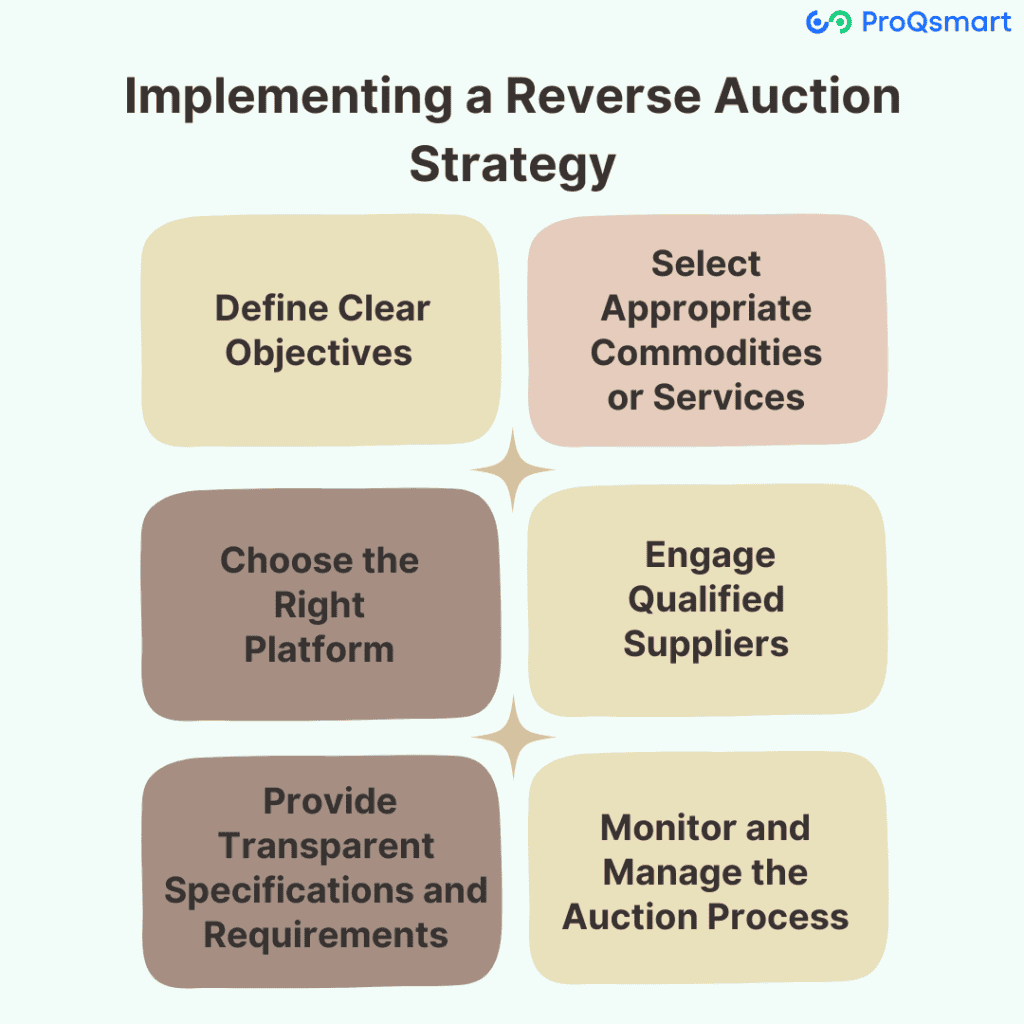 ProQsmart

Implementing a Reverse Auction Strategy

Define Clear Objectives

Select Appropriate Commodities or Services

Choose the Right Platform

Engage Qualified Suppliers

Provide Transparent Specifications and Requirements

Monitor and Manage the Auction Process